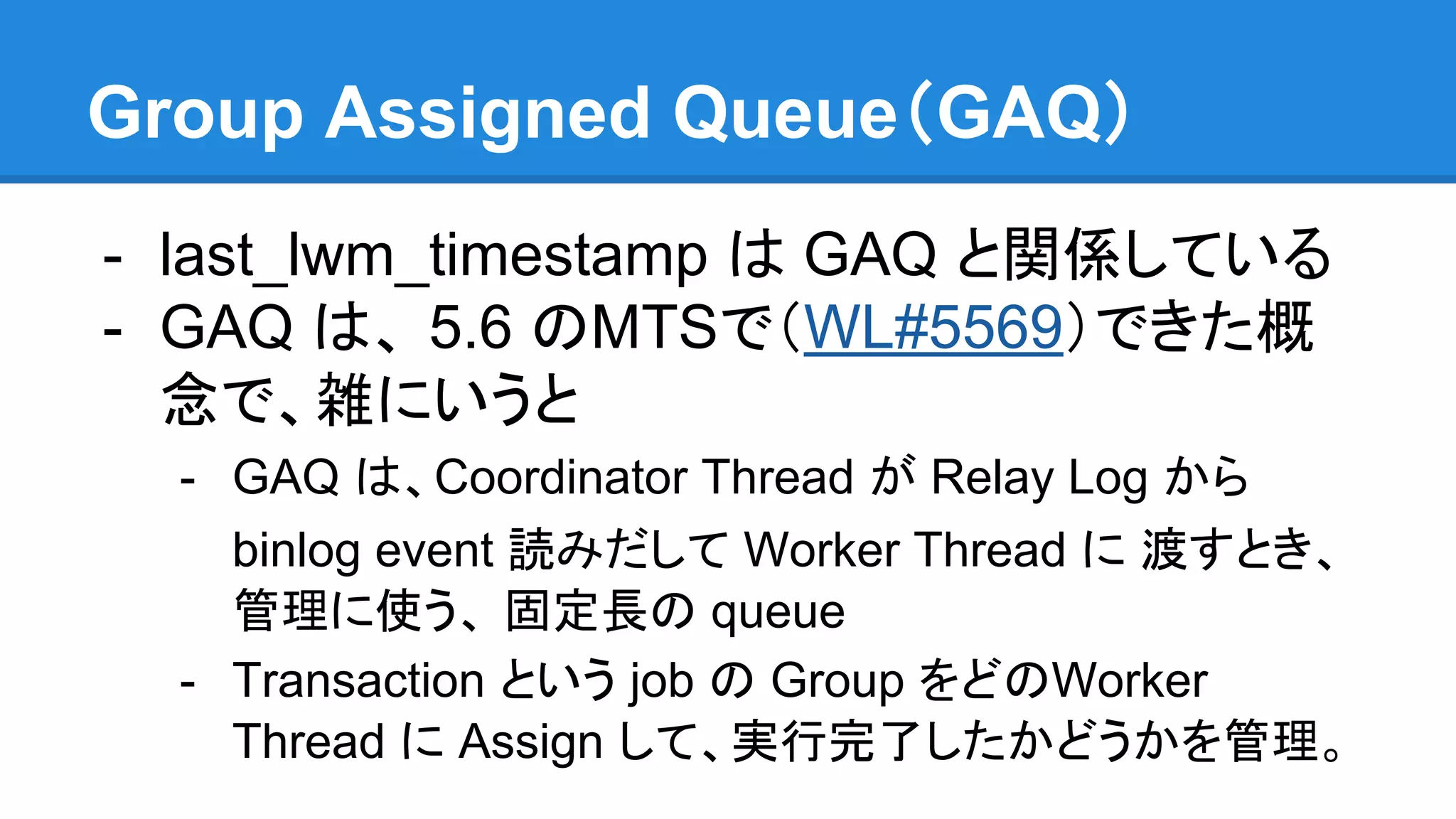 Group Assigned Queue(GAQ)

- last_lwm_timestamp は GAQ と関係している
- GAQ は、5.6 のMTSで(WL#5569)できた概念で、雑にいうと
  - GAQ は、Coordinator Thread が Relay Log から binlog event 読みだして Worker Thread に 渡すとき、管理に使う、固定長の queue
  - Transaction という job の Group をどのWorker Thread に Assign して、実行完了したかどうかを管理。